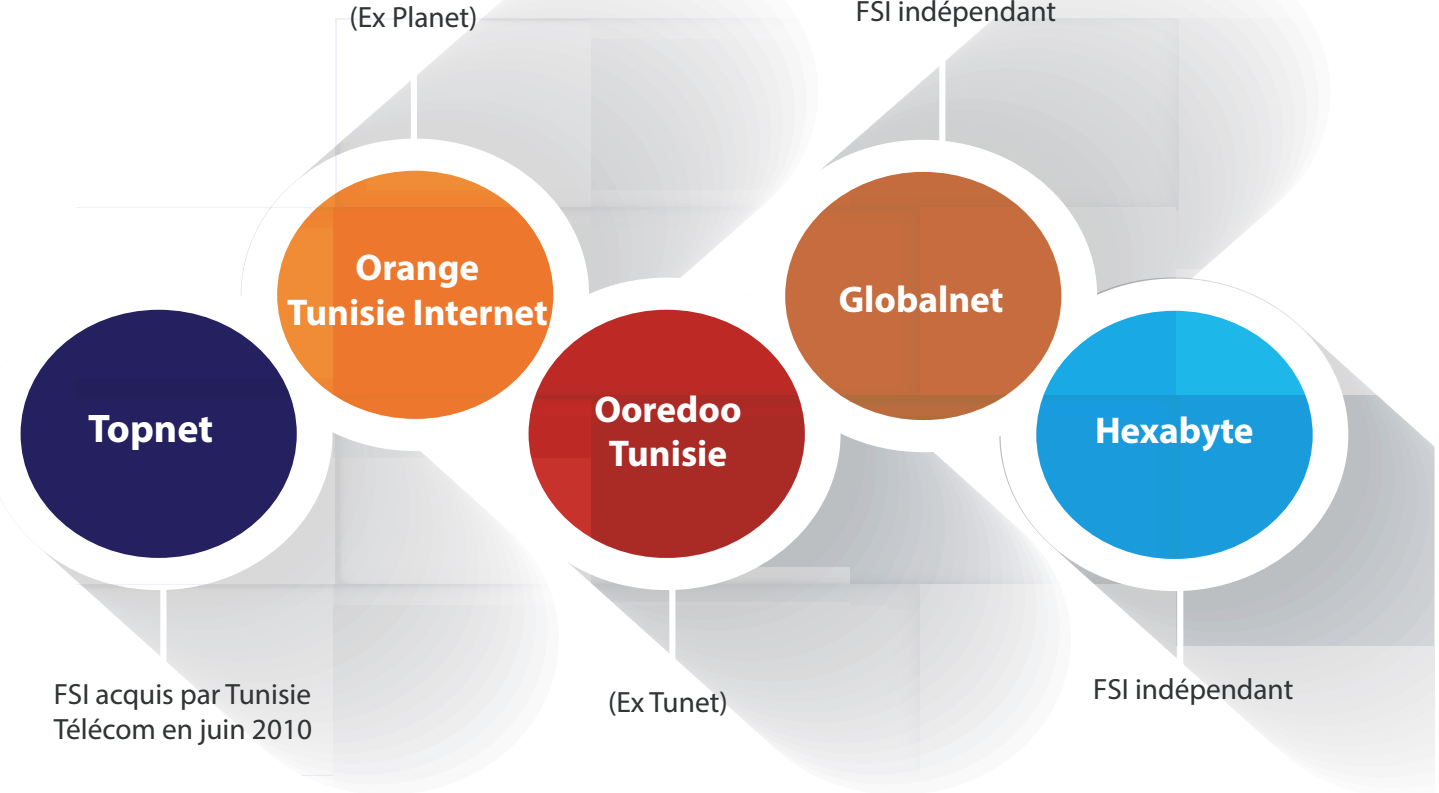 (Ex Planet)

FSI indépendant

Orange Tunisie Internet

Globalnet

Topnet

Ooredoo Tunisie

Hexabyte

FSI acquis par Tunisie Télécom en juin 2010

(Ex Tunet)

FSI indépendant